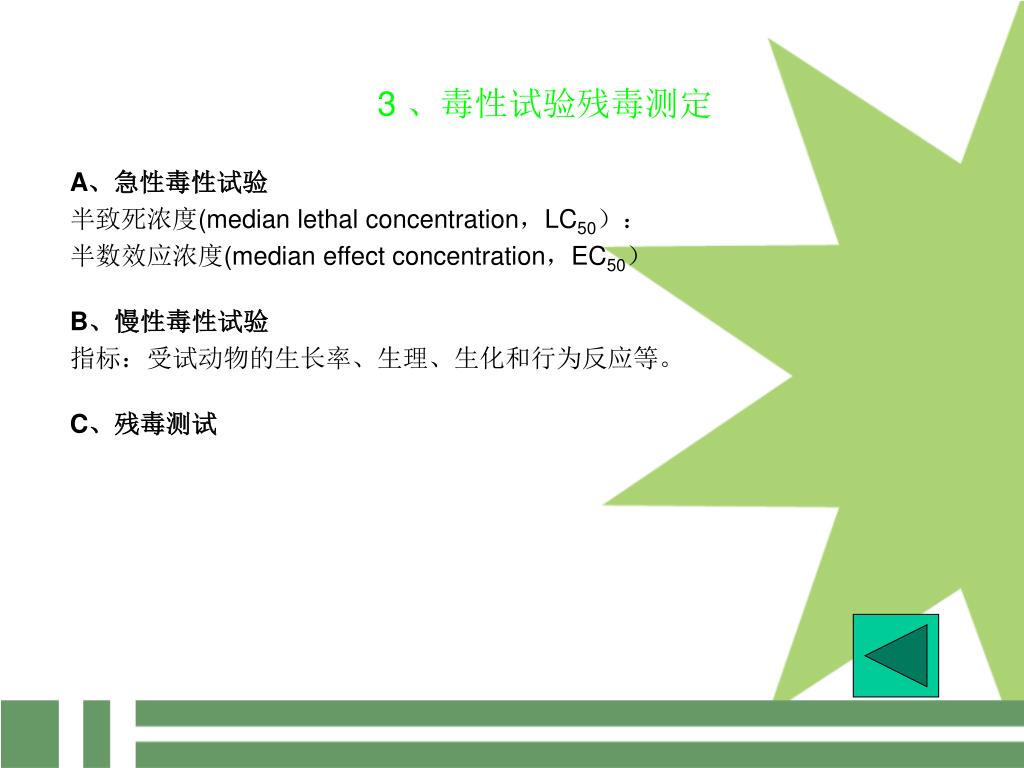 3 、毒性试验残毒测定

A、急性毒性试验
半致死浓度(median lethal concentration，$LC_{50}$）：
半数效应浓度(median effect concentration，$EC_{50}$）

B、慢性毒性试验
指标：受试动物的生长率、生理、生化和行为反应等。

C、残毒测试